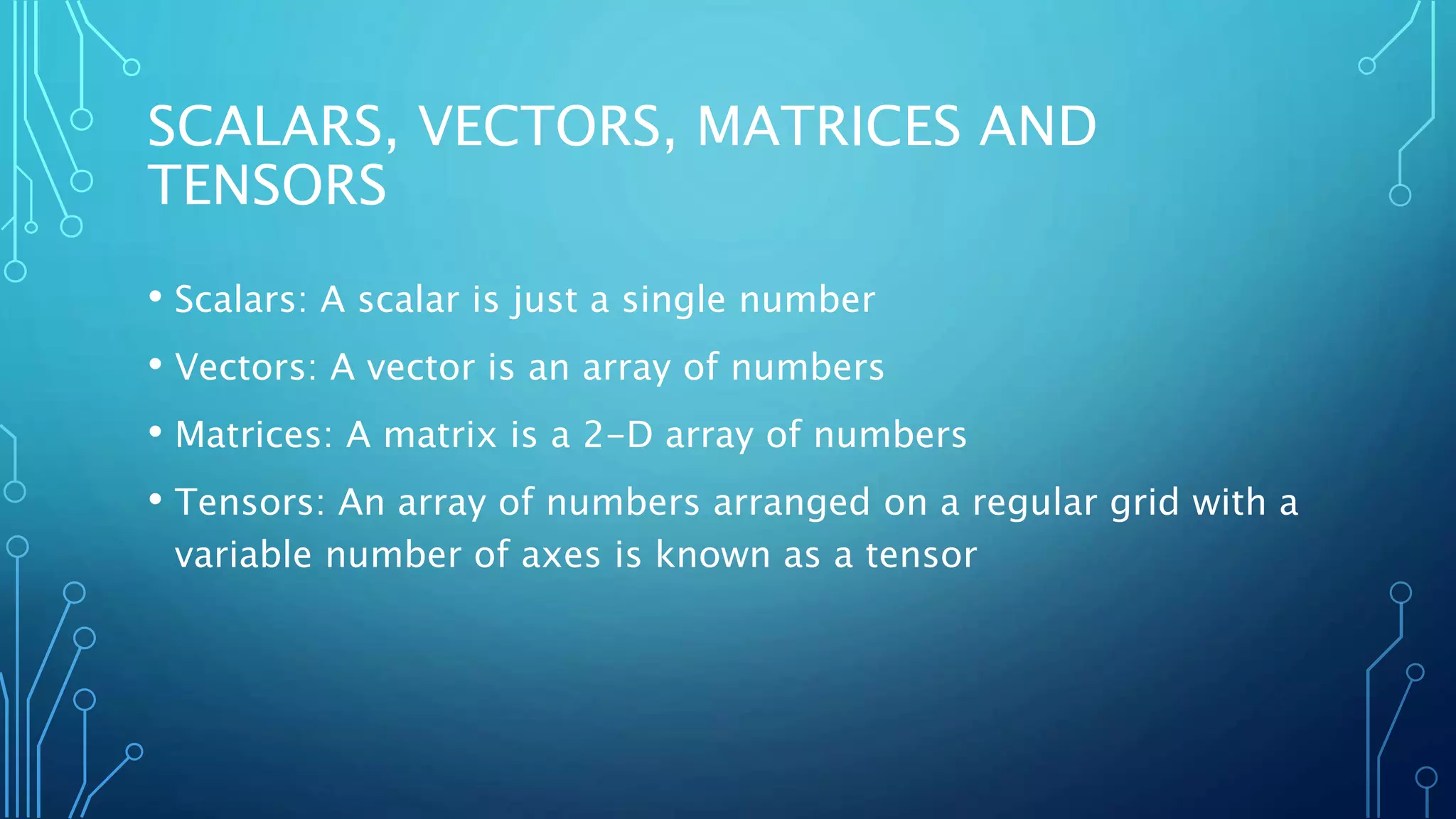 SCALARS, VECTORS, MATRICES AND TENSORS

• Scalars: A scalar is just a single number

• Vectors: A vector is an array of numbers

• Matrices: A matrix is a 2-D array of numbers

• Tensors: An array of numbers arranged on a regular grid with a variable number of axes is known as a tensor